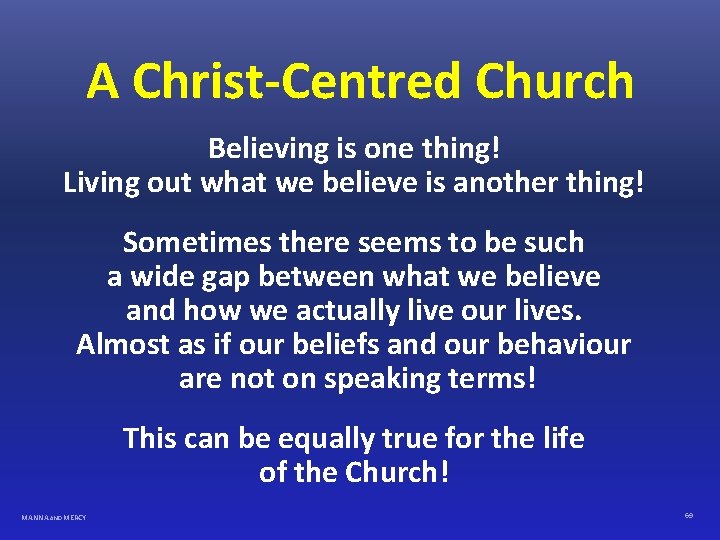 A Christ-Centred Church

Believing is one thing!
Living out what we believe is another thing!

Sometimes there seems to be such a wide gap between what we believe and how we actually live our lives. Almost as if our beliefs and our behaviour are not on speaking terms!

This can be equally true for the life of the Church!

MANNA AND MERCY

69